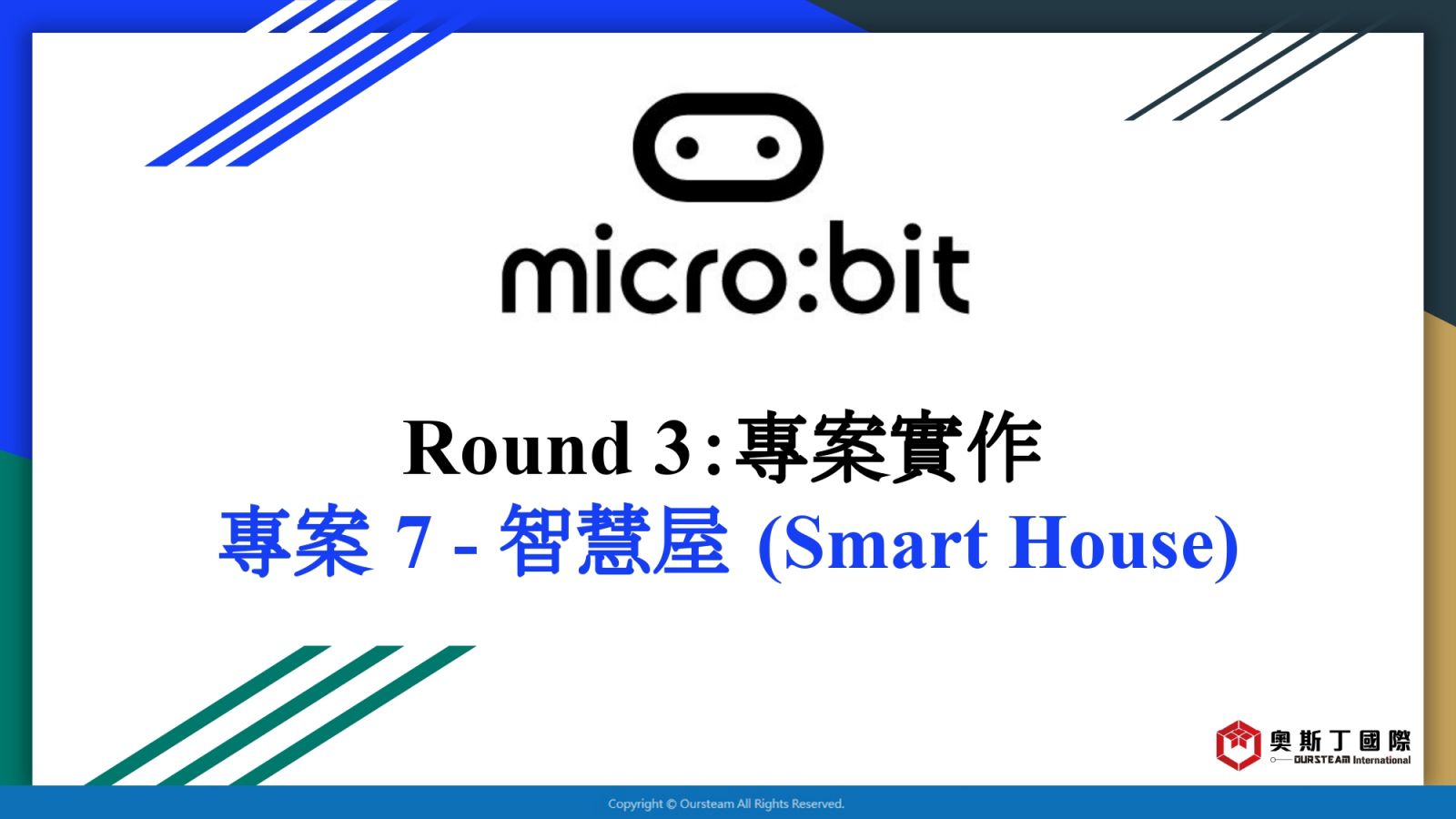 micro:bit

Round 3:專案實作
專案 7 - 智慧屋 (Smart House)

奧斯丁國際
OURSTEAM International

Copyright © Oursteam All Rights Reserved.